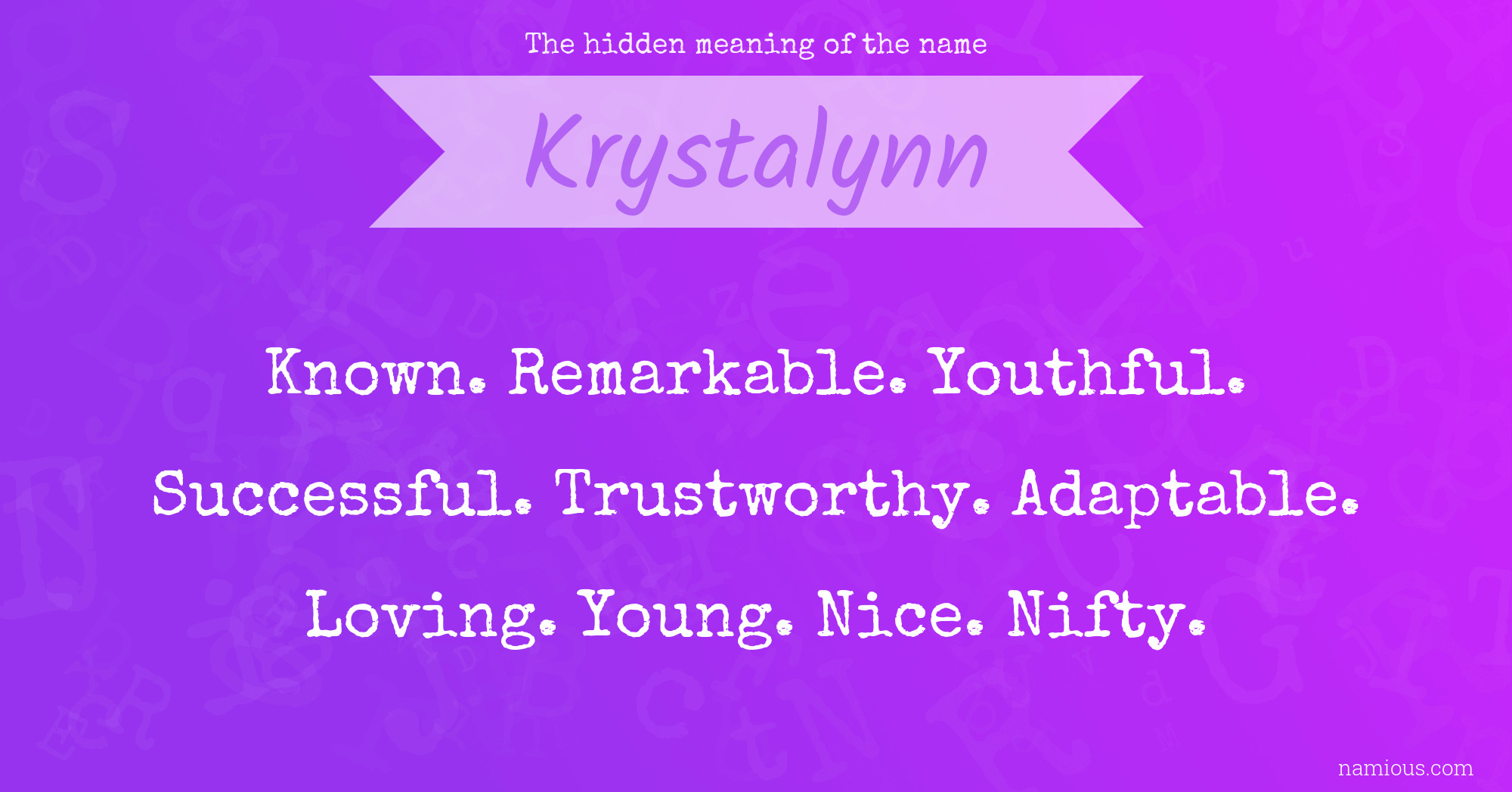 The hidden meaning of the name

Krystalynn

Known. Remarkable. Youthful. Successful. Trustworthy. Adaptable. Loving. Young. Nice. Nifty.

namious.com